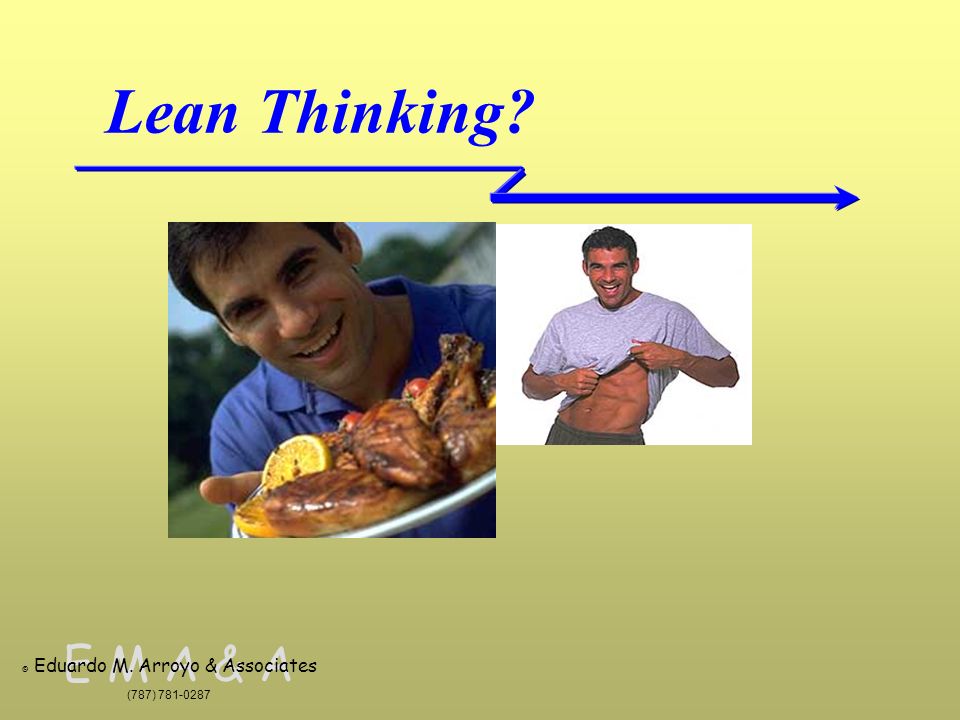 Lean Thinking?

E M A & A

© Eduardo M. Arroyo & Associates

(787) 781-0287